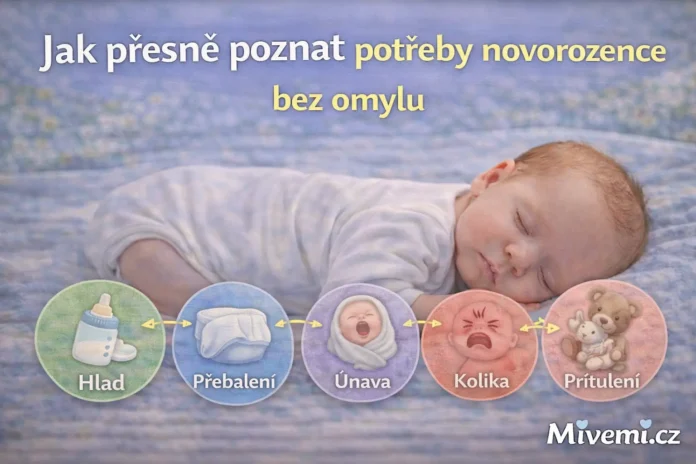 Jak přesně poznat potřeby novorozence bez omylu

Hlad

Přebalení

Únava

Kolika

Prítulení

Mivemi.cz